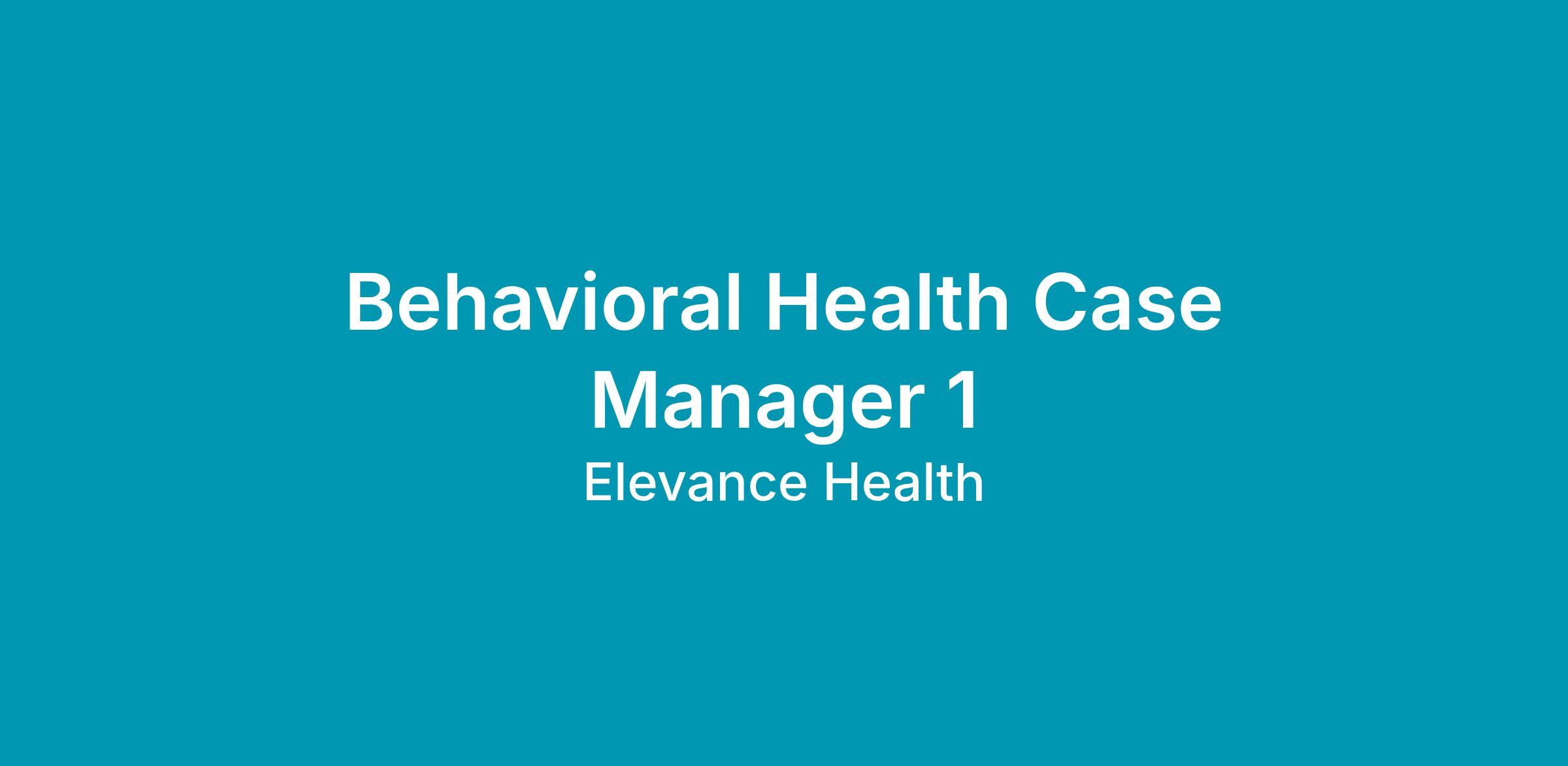 Behavioral Health Case Manager 1

Elevance Health